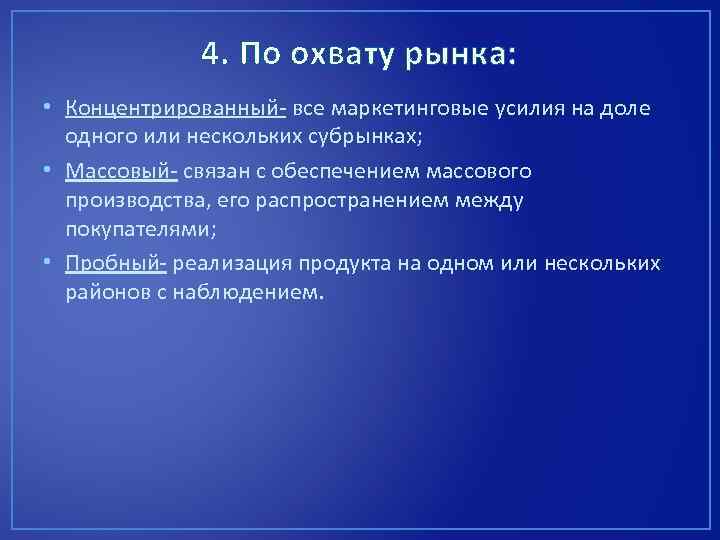 4. По охвату рынка:

• Концентрированный- все маркетинговые усилия на доле одного или нескольких субрынках;

• Массовый- связан с обеспечением массового производства, его распространением между покупателями;

• Пробный- реализация продукта на одном или нескольких районов с наблюдением.